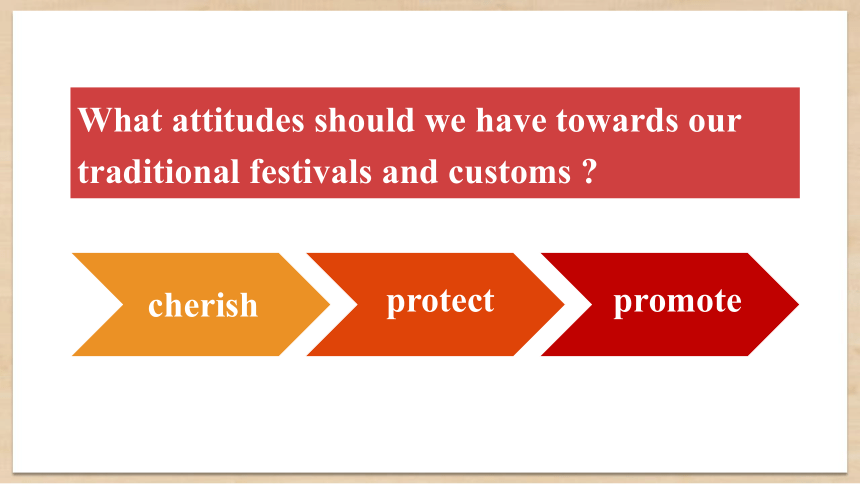 What attitudes should we have towards our traditional festivals and customs ?

cherish

protect

promote